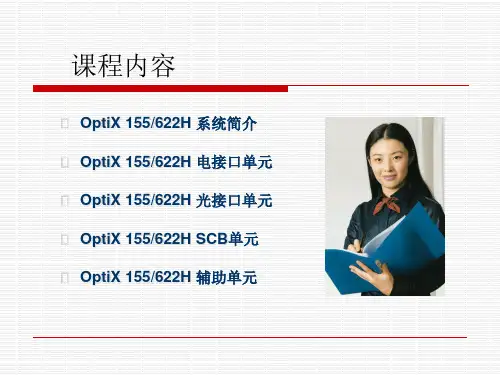 课程内容

OptiX 155/622H 系统简介

OptiX 155/622H 电接口单元

OptiX 155/622H 光接口单元

OptiX 155/622H SCB单元

OptiX 155/622H 辅助单元